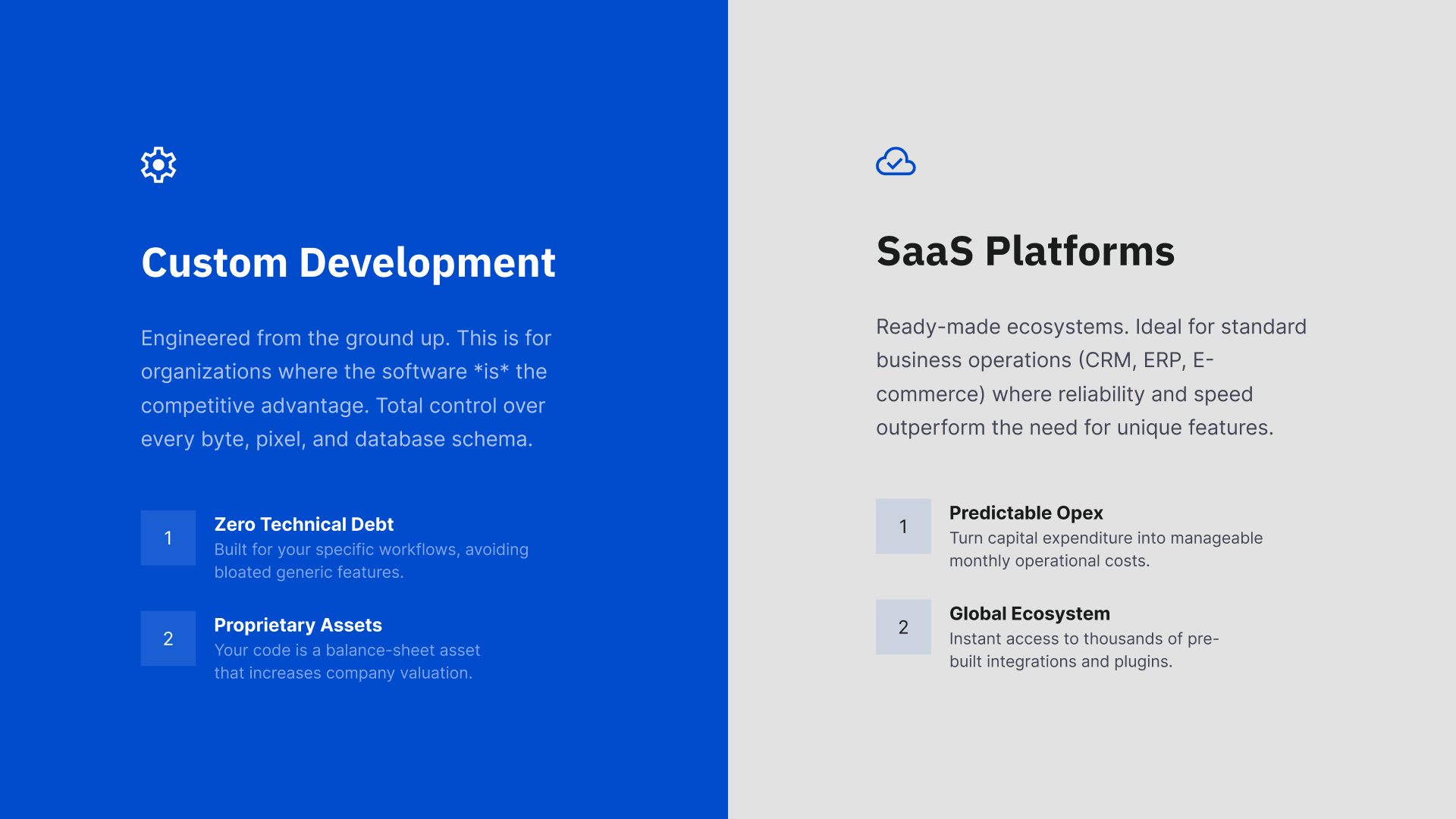 Custom Development

Engineered from the ground up. This is for organizations where the software *is* the competitive advantage. Total control over every byte, pixel, and database schema.

1
Zero Technical Debt
Built for your specific workflows, avoiding bloated generic features.

2
Proprietary Assets
Your code is a balance-sheet asset that increases company valuation.

SaaS Platforms

Ready-made ecosystems. Ideal for standard business operations (CRM, ERP, E-commerce) where reliability and speed outperform the need for unique features.

1
Predictable Opex
Turn capital expenditure into manageable monthly operational costs.

2
Global Ecosystem
Instant access to thousands of pre-built integrations and plugins.